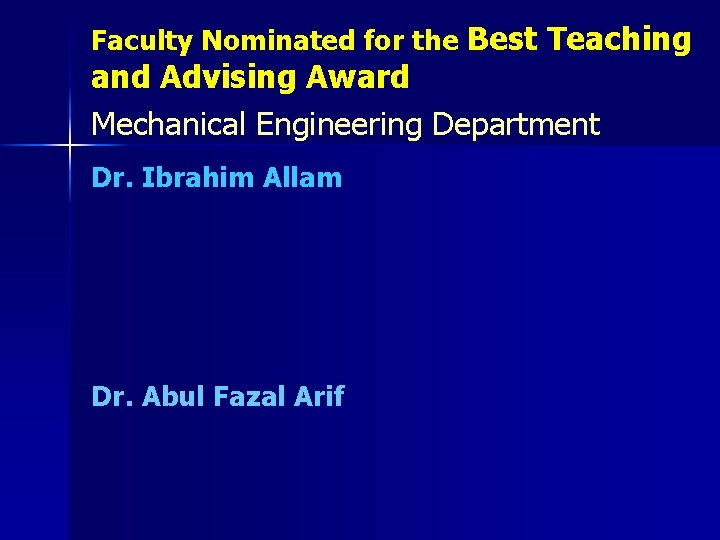 Faculty Nominated for the Best Teaching and Advising Award

Mechanical Engineering Department

Dr. Ibrahim Allam

Dr. Abul Fazal Arif